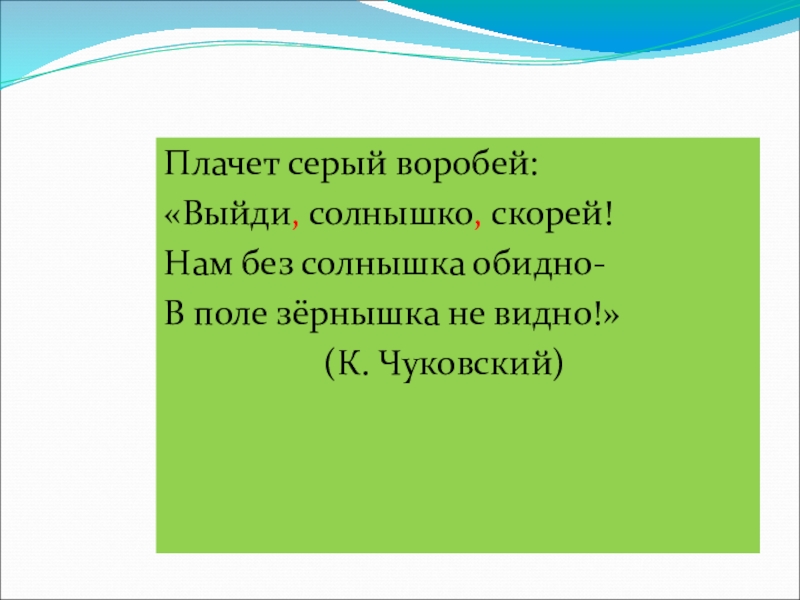 Плачет серый воробей:
«Выйди, солнышко, скорей!
Нам без солнышка обидно-
В поле зёрнышка не видно!»
(К. Чуковский)